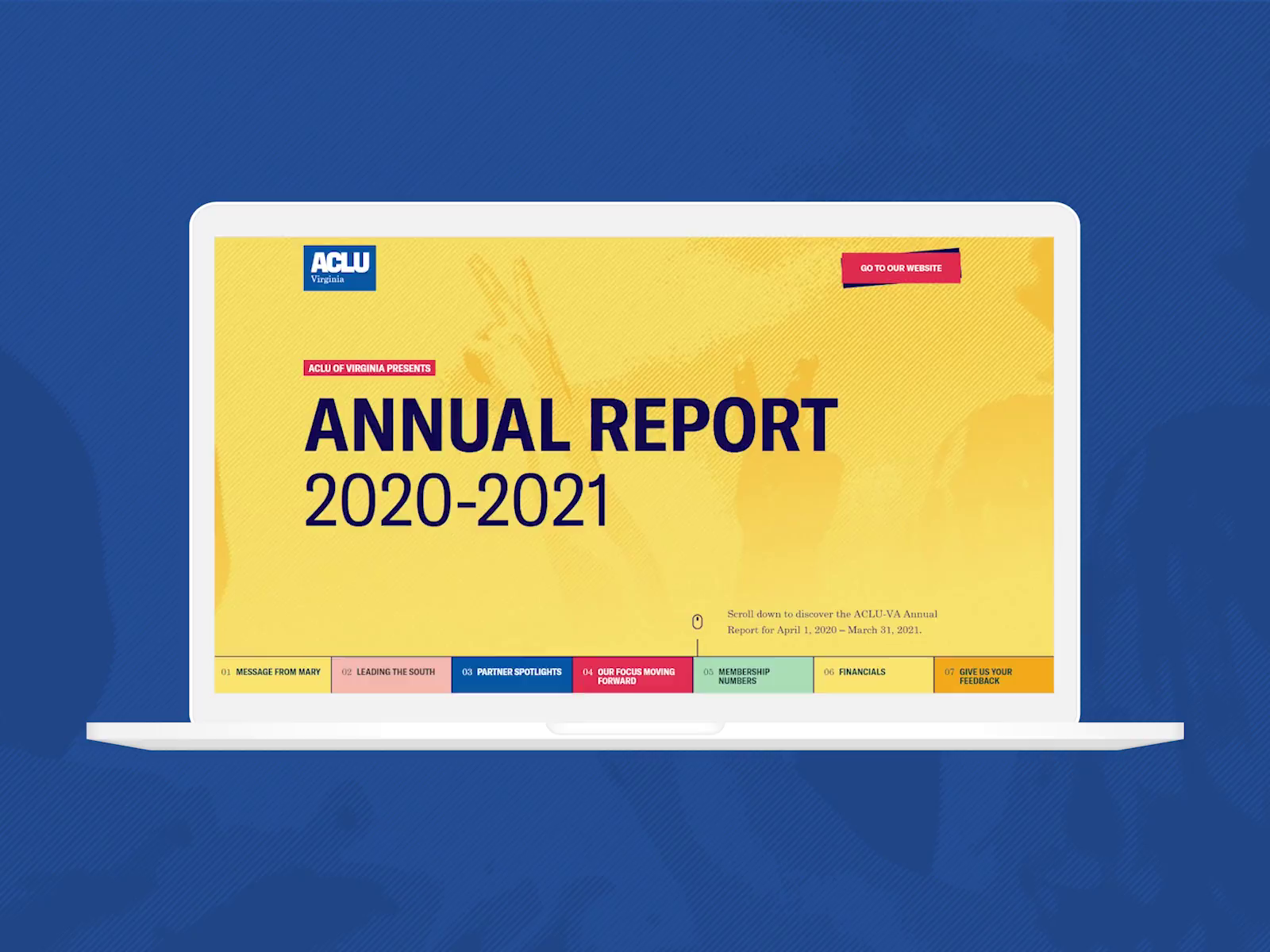 ACLU
Virginia

GO TO OUR WEBSITE

ACLU OF VIRGINIA PRESENTS

ANNUAL REPORT
2020-2021

Scroll down to discover the ACLU-VA Annual Report for April 1, 2020 – March 31, 2021.

01 MESSAGE FROM MARY
02 LEADING THE SOUTH
03 PARTNER SPOTLIGHTS
04 OUR FOCUS MOVING FORWARD
05 MEMBERSHIP NUMBERS
06 FINANCIALS
07 GIVE US YOUR FEEDBACK